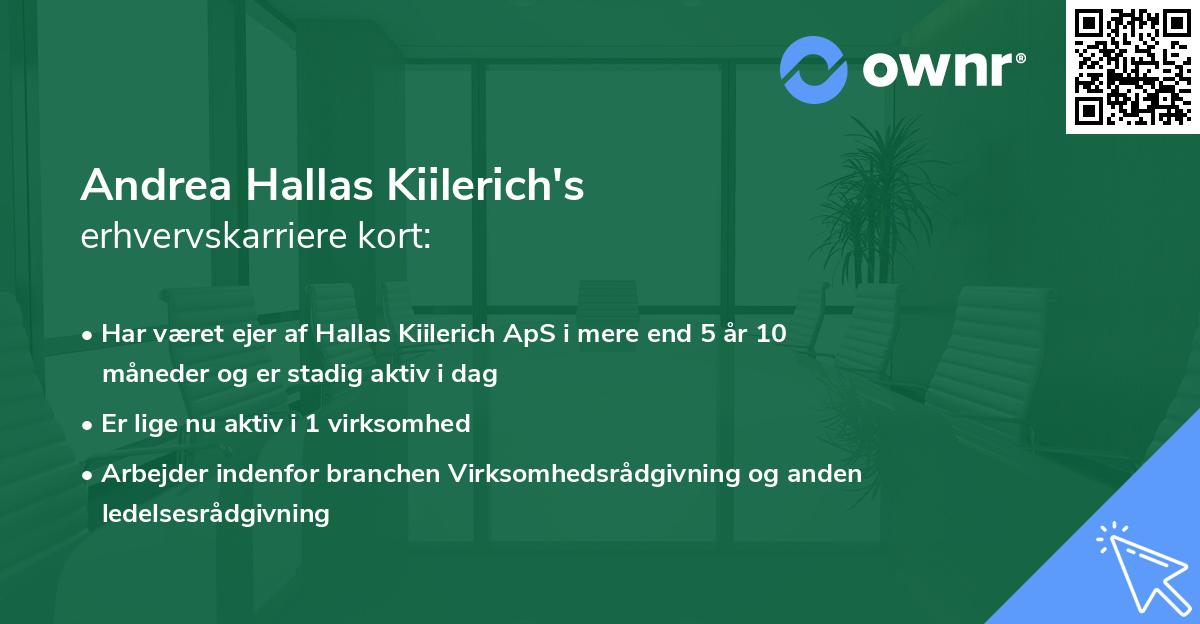 ownr®

Andrea Hallas Kiilerich's
erhvervskarriere kort:

• Har været ejer af Hallas Kiilerich ApS i mere end 5 år 10 måneder og er stadig aktiv i dag
• Er lige nu aktiv i 1 virksomhed
• Arbejder indenfor branchen Virksomhedsrådgivning og anden ledelsesrådgivning